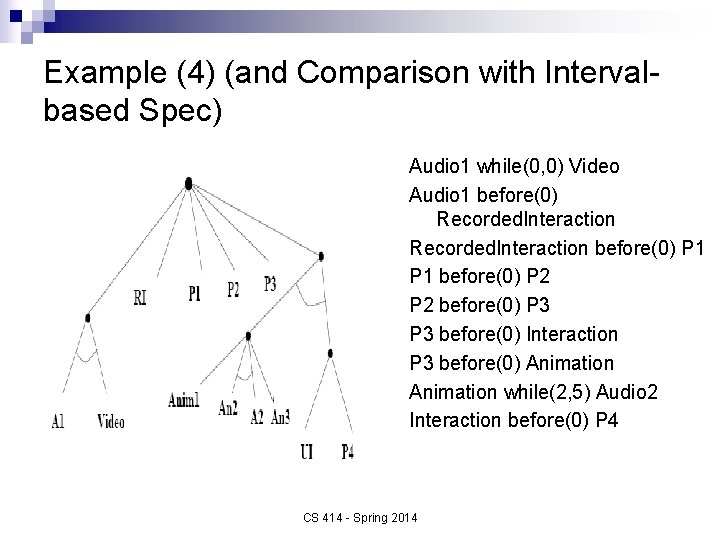 Example (4) (and Comparison with Interval-based Spec)

RI
P1
P2
P3
A1
Video
Anim1
An2
A2
An3
UI
P4

Audio1 while(0,0) Video

Audio1 before(0) RecordedInteraction

RecordedInteraction before(0) P1

P1 before(0) P2

P2 before(0) P3

P3 before(0) Interaction

P3 before(0) Animation

Animation while(2,5) Audio2

Interaction before(0) P4

CS 414 - Spring 2014